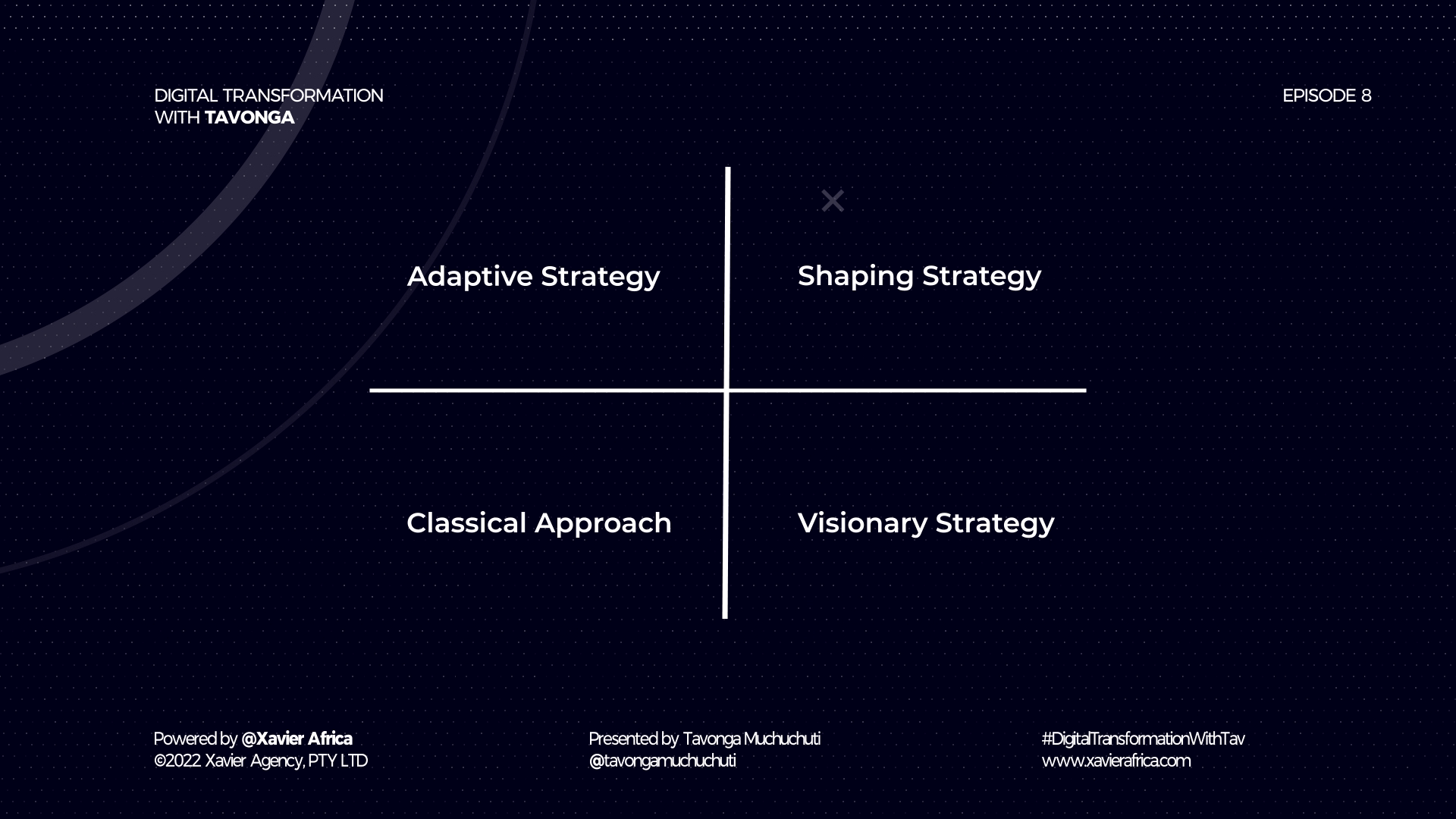 DIGITAL TRANSFORMATION WITH TAVONGA

EPISODE 8

Adaptive Strategy

Shaping Strategy

Classical Approach

Visionary Strategy

Powered by @Xavier Africa
©2022 Xavier Agency, PTY LTD

Presented by Tavonga Muchuchuti
@tavongamuchuchuti

#DigitalTransformationWithTav
www.xavierafrica.com